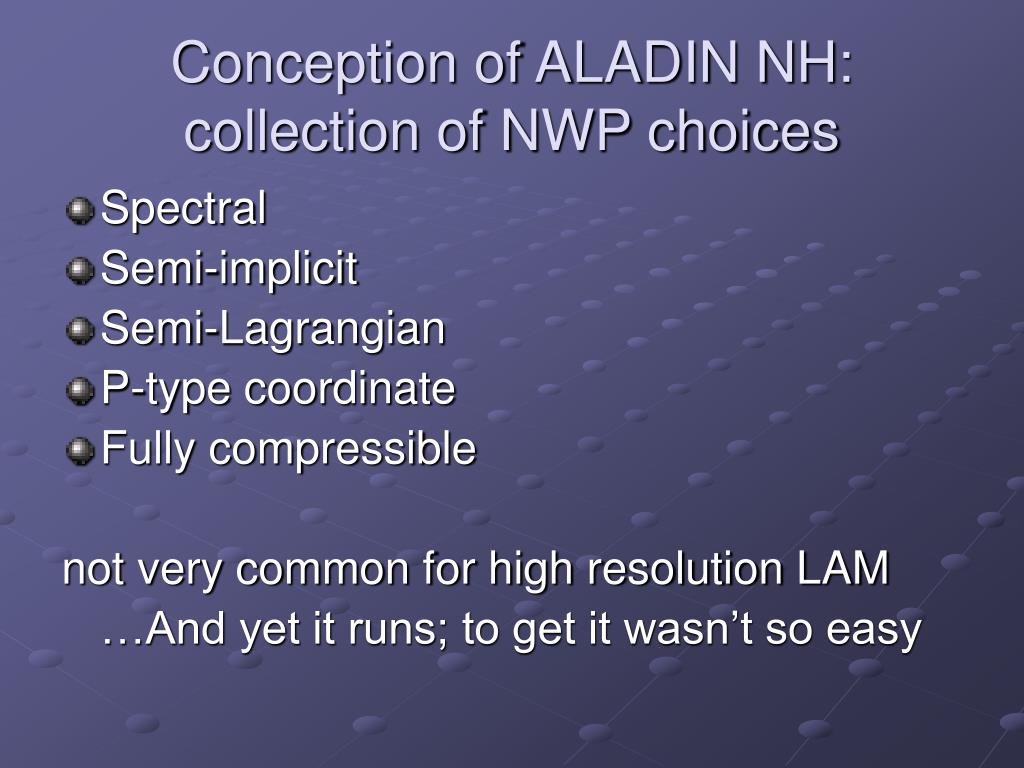 Conception of ALADIN NH: collection of NWP choices

Spectral
Semi-implicit
Semi-Lagrangian
P-type coordinate
Fully compressible

not very common for high resolution LAM
…And yet it runs; to get it wasn’t so easy